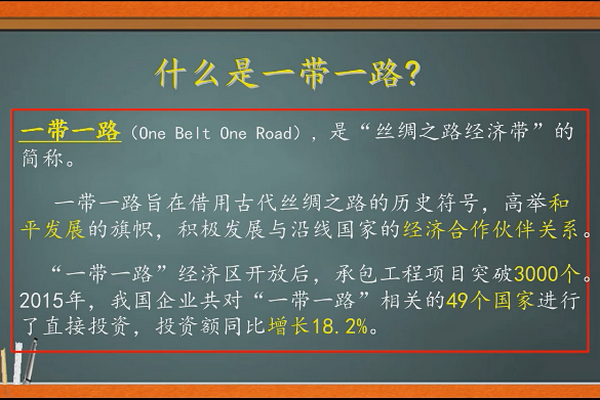 什么是一带一路?

一带一路（One Belt One Road），是“丝绸之路经济带”的简称。

一带一路旨在借用古代丝绸之路的历史符号，高举和平发展的旗帜，积极发展与沿线国家的经济合作伙伴关系。

“一带一路”经济区开放后，承包工程项目突破3000个。2015年，我国企业共对“一带一路”相关的49个国家进行了直接投资，投资额同比增长18.2%。